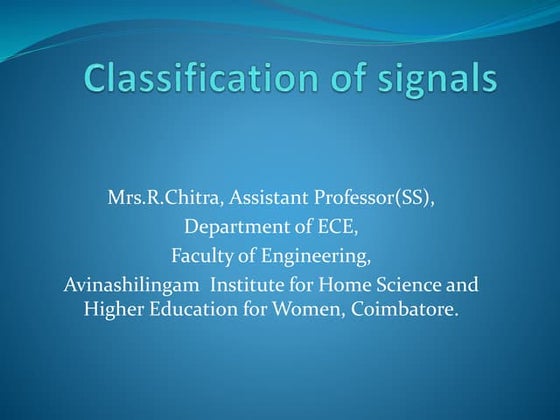 Classification of signals

Mrs.R.Chitra, Assistant Professor(SS),
Department of ECE,
Faculty of Engineering,
Avinashilingam Institute for Home Science and Higher Education for Women, Coimbatore.